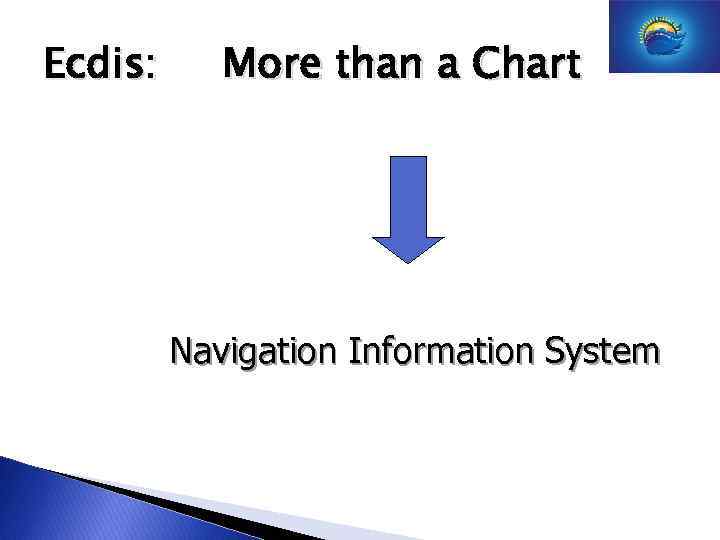 Ecdis: More than a Chart

Navigation Information System